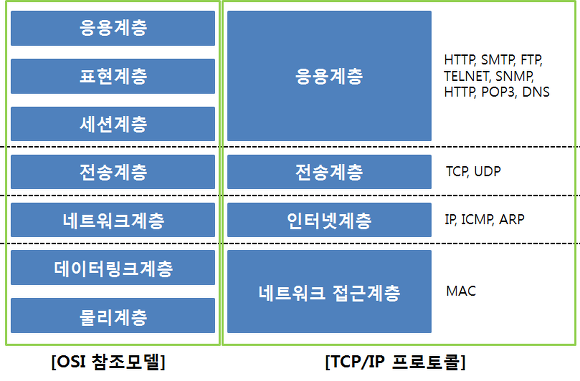 응용계층

표현계층

세션계층

전송계층

네트워크계층

데이터링크계층

물리계층

[OSI 참조모델]

응용계층

HTTP, SMTP, FTP, TELNET, SNMP, HTTP, POP3, DNS

전송계층

TCP, UDP

인터넷계층

IP, ICMP, ARP

네트워크 접근계층

MAC

[TCP/IP 프로토콜]